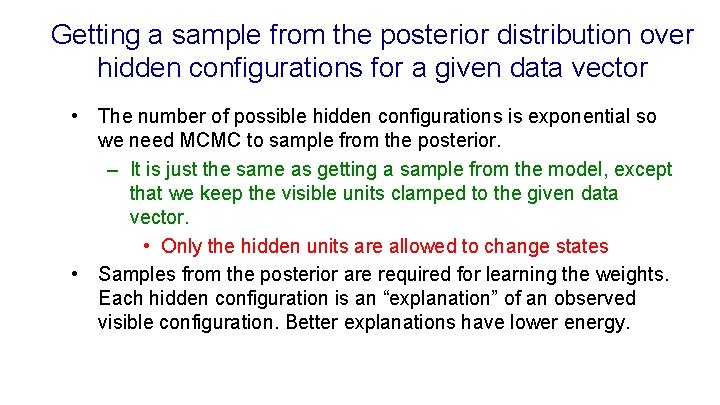 Getting a sample from the posterior distribution over hidden configurations for a given data vector

• The number of possible hidden configurations is exponential so we need MCMC to sample from the posterior.

– It is just the same as getting a sample from the model, except that we keep the visible units clamped to the given data vector.

• Only the hidden units are allowed to change states

• Samples from the posterior are required for learning the weights. Each hidden configuration is an “explanation” of an observed visible configuration. Better explanations have lower energy.